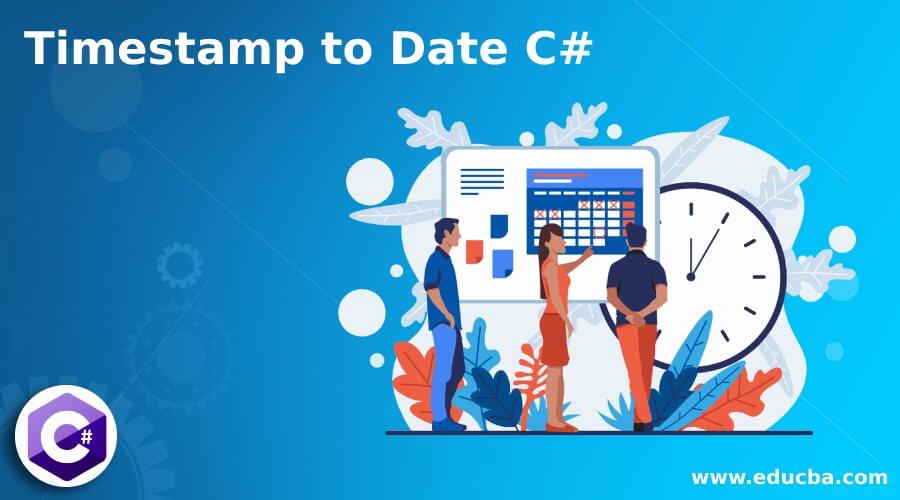 Timestamp to Date C#

C#

www.educba.com